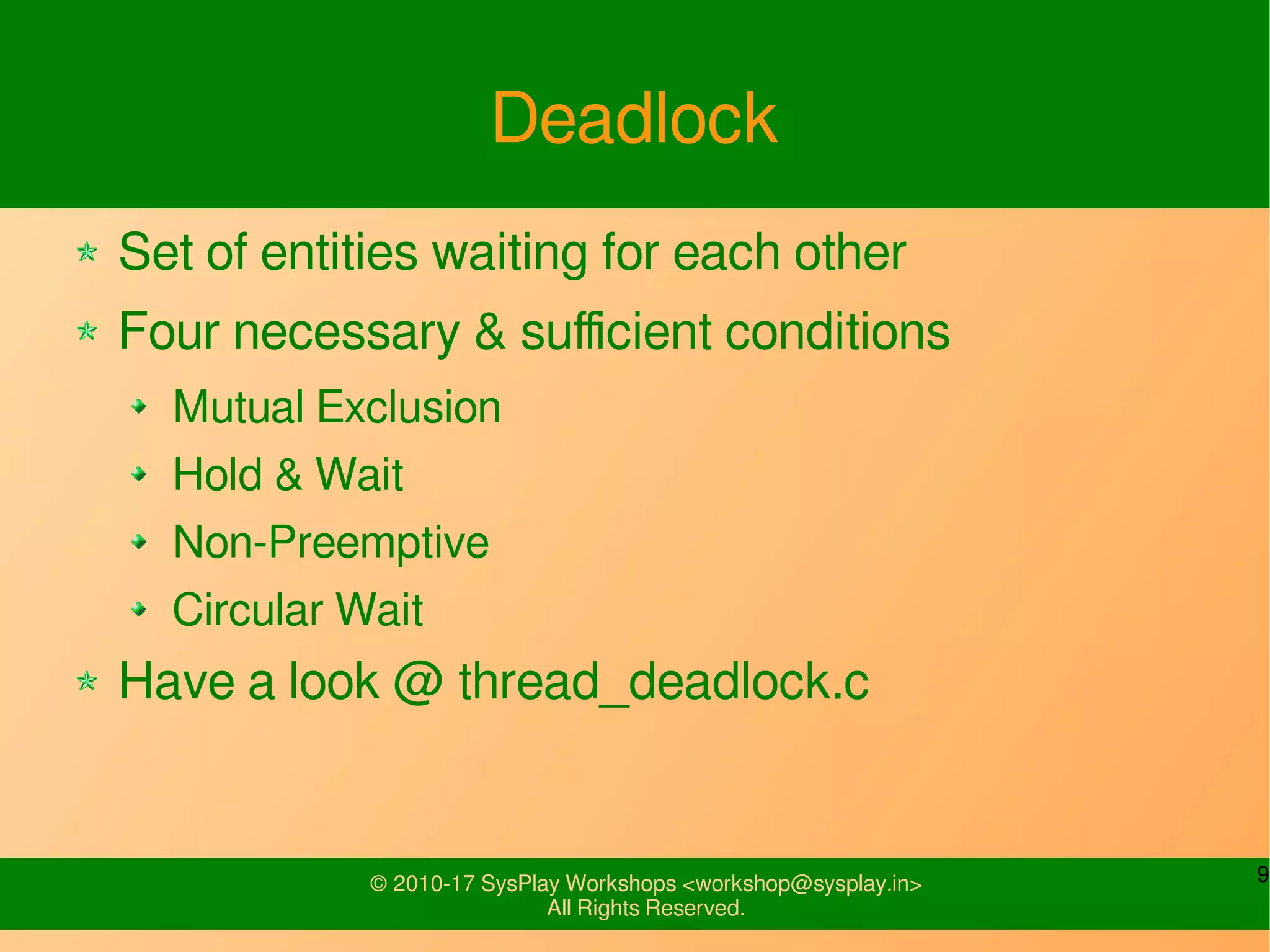 Deadlock

Set of entities waiting for each other

Four necessary & sufficient conditions

Mutual Exclusion

Hold & Wait

Non-Preemptive

Circular Wait

Have a look @ thread_deadlock.c

© 2010-17 SysPlay Workshops <workshop@sysplay.in>
All Rights Reserved.

9